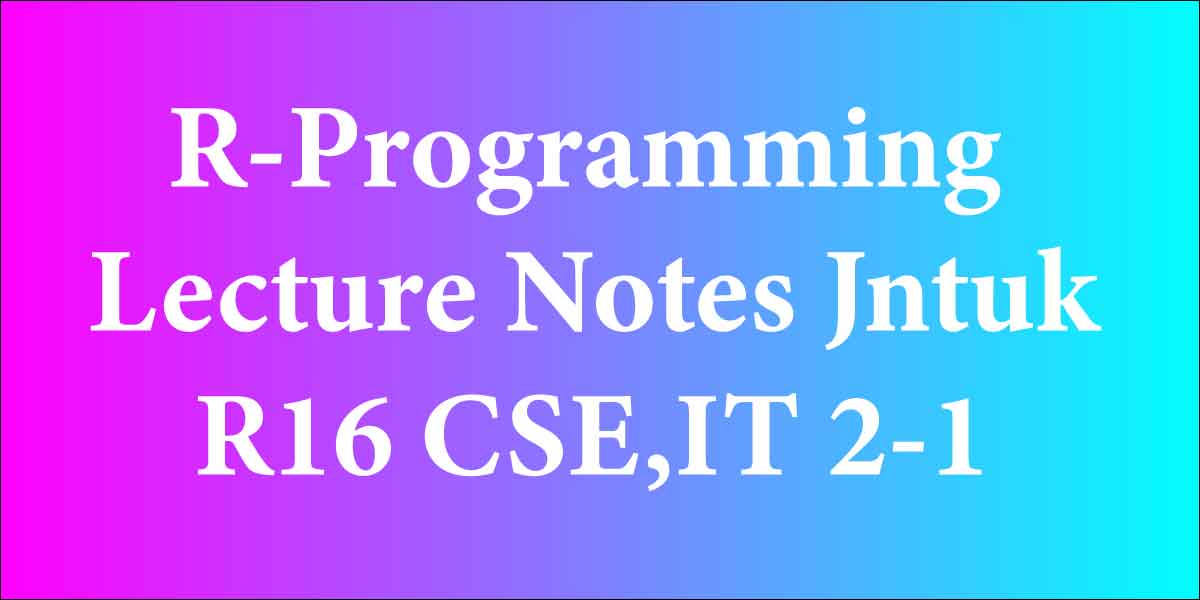 R-Programming Lecture Notes Jntuk R16 CSE,IT 2-1